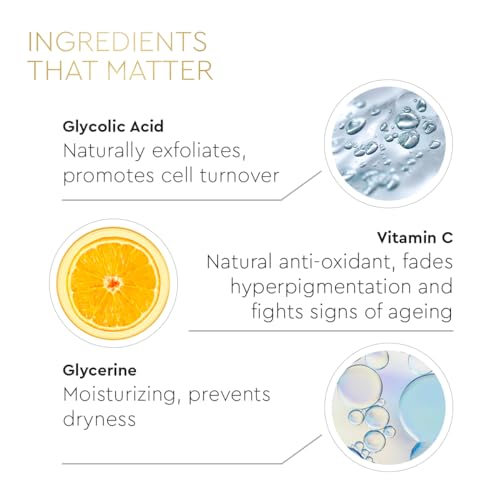 INGREDIENTS THAT MATTER

Glycolic Acid
Naturally exfoliates, promotes cell turnover

Vitamin C
Natural anti-oxidant, fades hyperpigmentation and fights signs of ageing

Glycerine
Moisturizing, prevents dryness